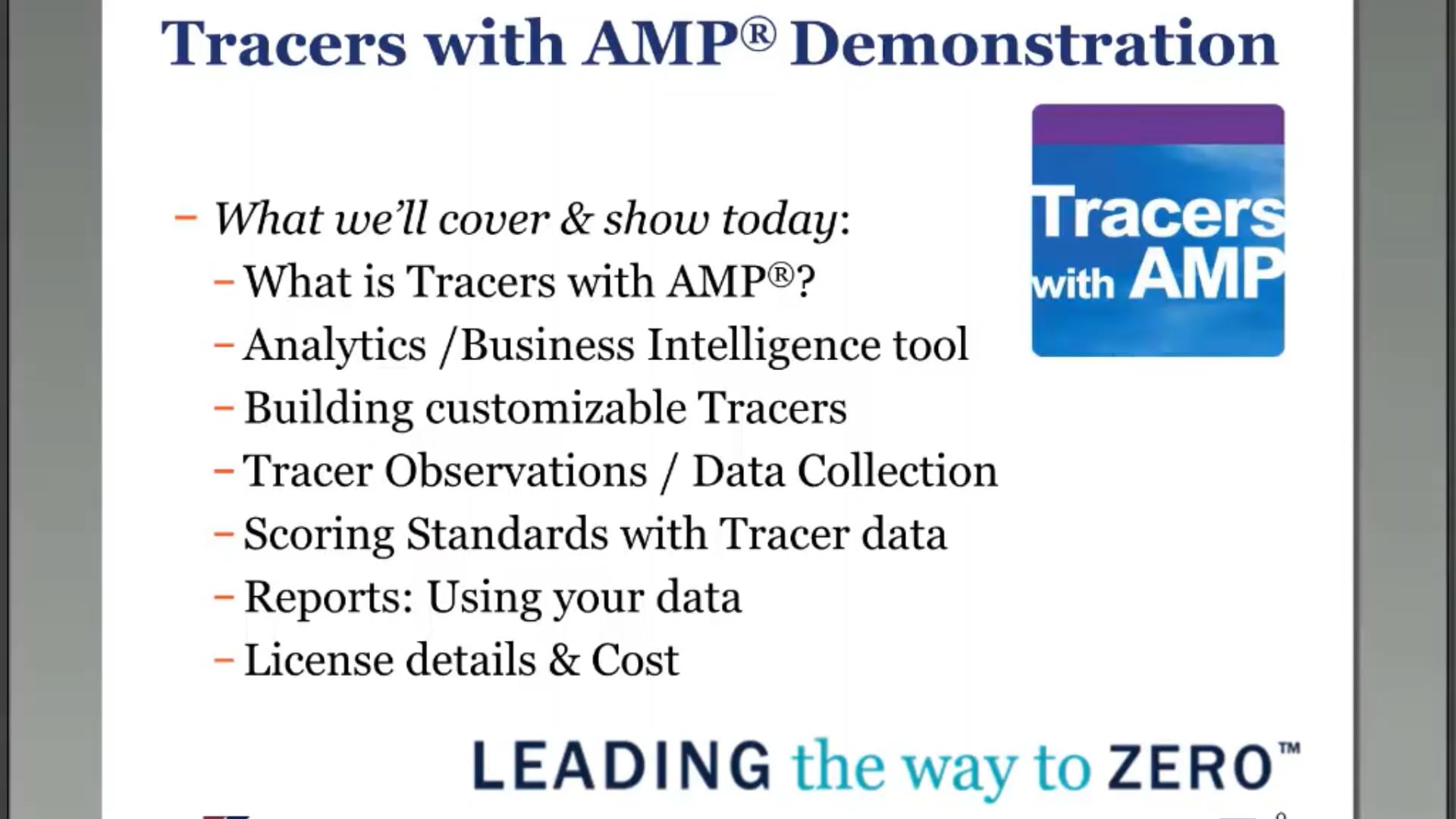 Tracers with AMP® Demonstration

Tracers with AMP

– What we'll cover & show today:
– What is Tracers with AMP®?
– Analytics /Business Intelligence tool
– Building customizable Tracers
– Tracer Observations / Data Collection
– Scoring Standards with Tracer data
– Reports: Using your data
– License details & Cost

LEADING the way to ZERO™